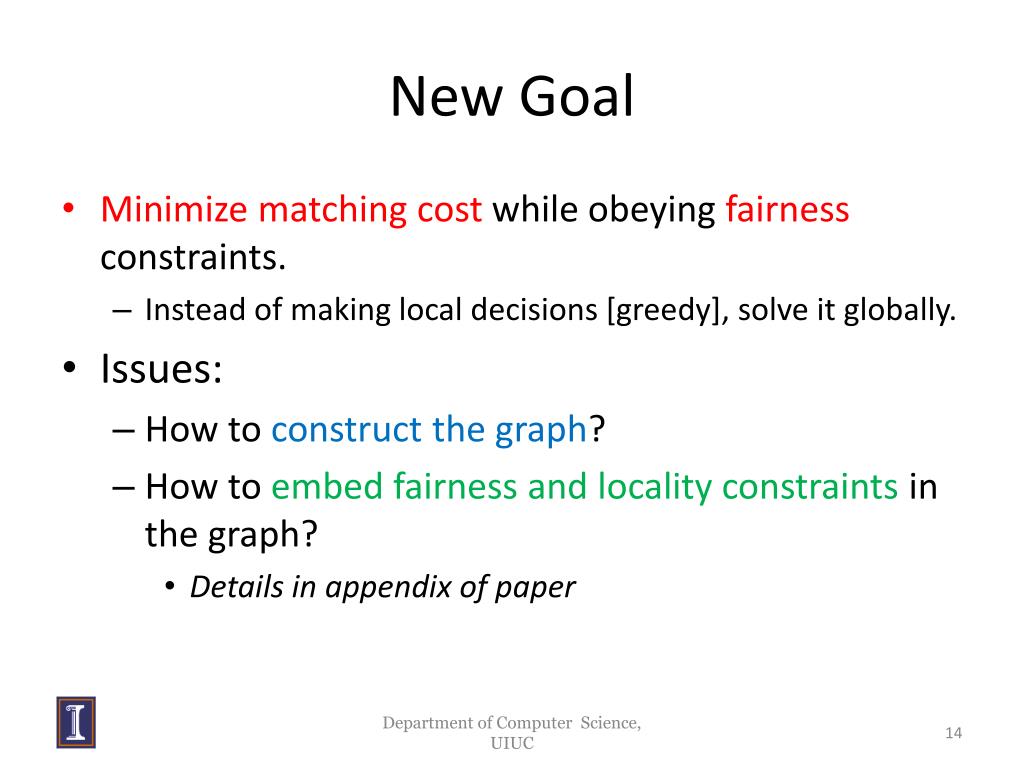 New Goal

• Minimize matching cost while obeying fairness constraints.

– Instead of making local decisions [greedy], solve it globally.

• Issues:

– How to construct the graph?

– How to embed fairness and locality constraints in the graph?

• Details in appendix of paper

I

Department of Computer Science, UIUC

14